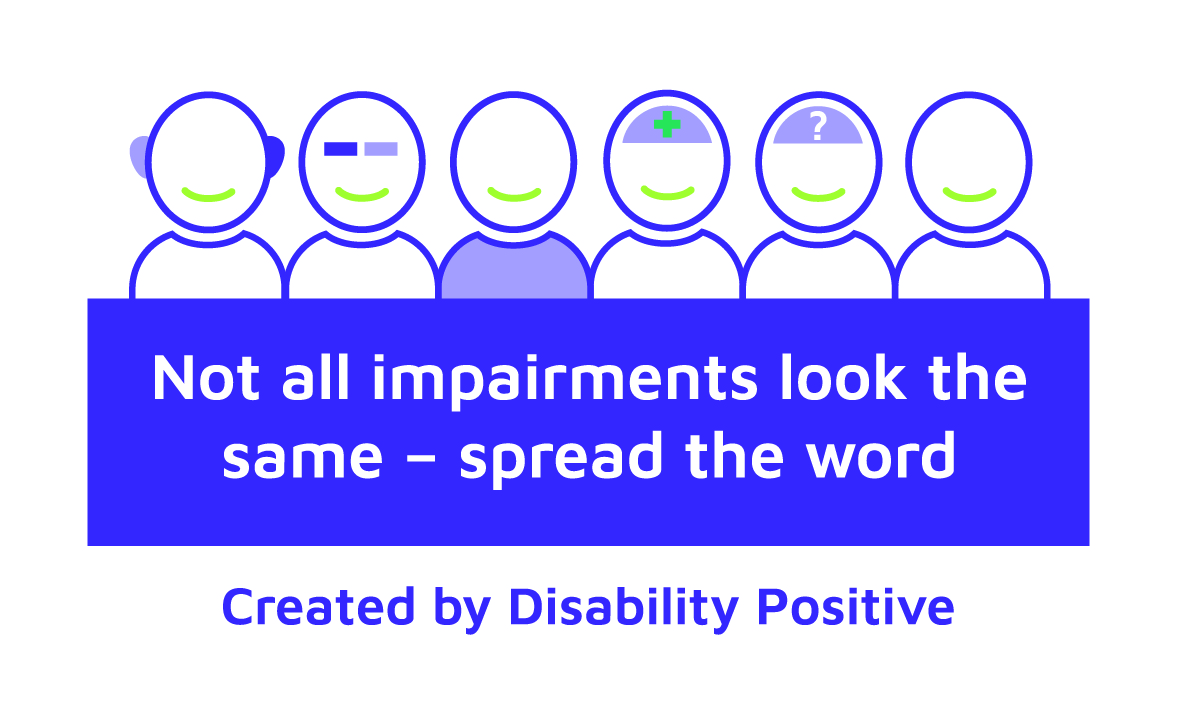 ?

Not all impairments look the same – spread the word

Created by Disability Positive